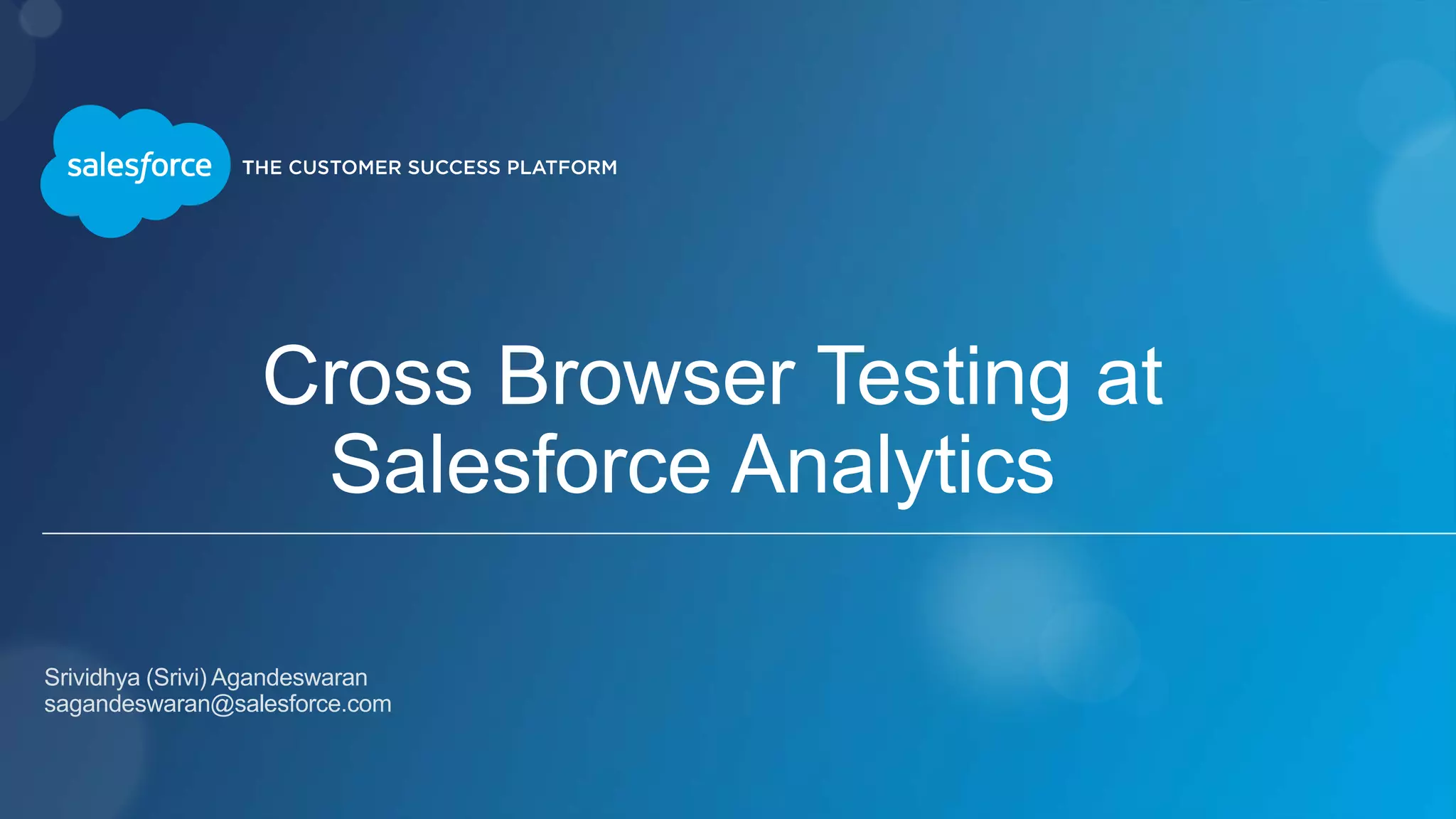 salesforce THE CUSTOMER SUCCESS PLATFORM

Cross Browser Testing at Salesforce Analytics

Srividhya (Srivi) Agandeswaran
sagandeswaran@salesforce.com